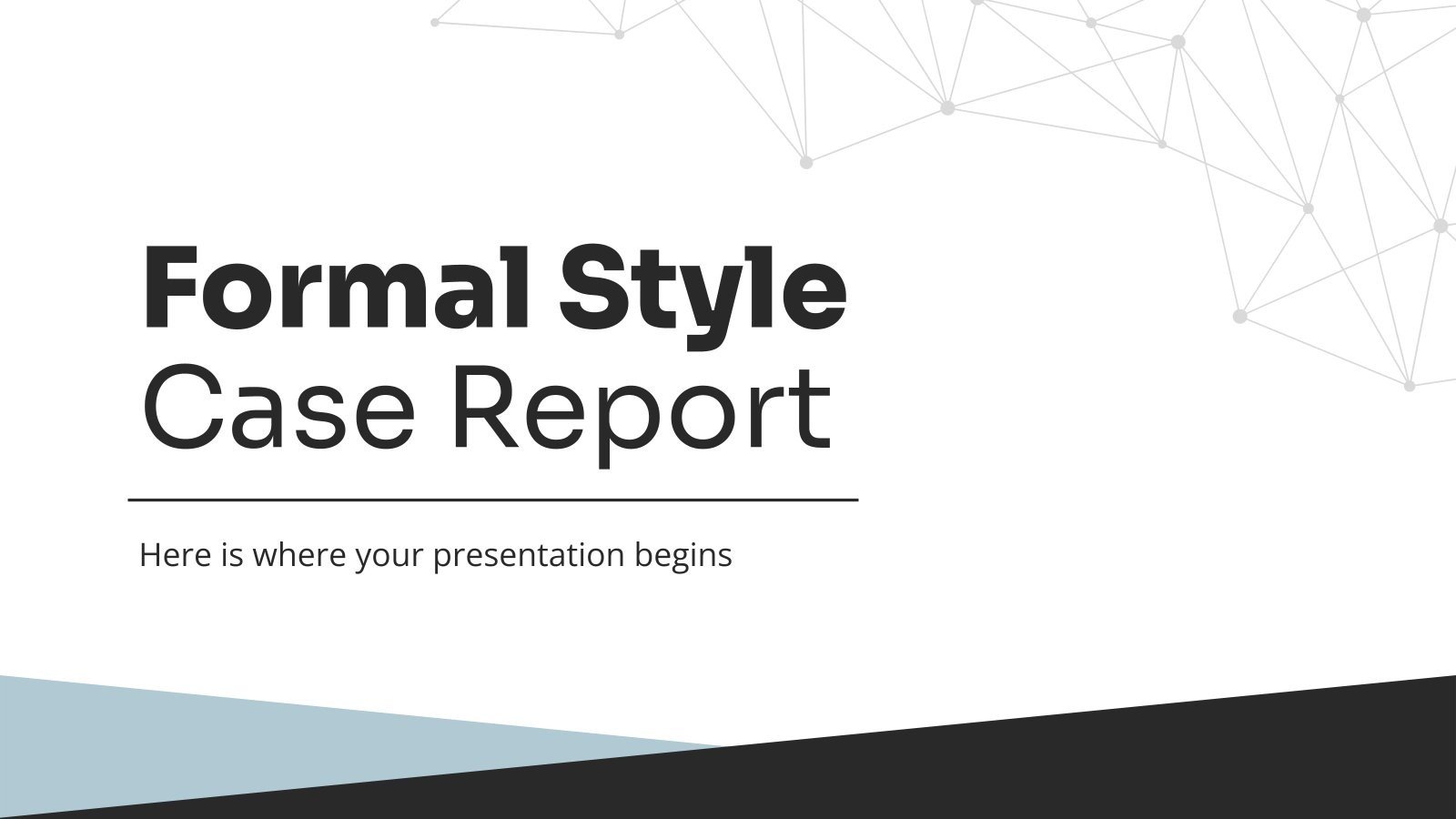 Formal Style
Case Report

Here is where your presentation begins